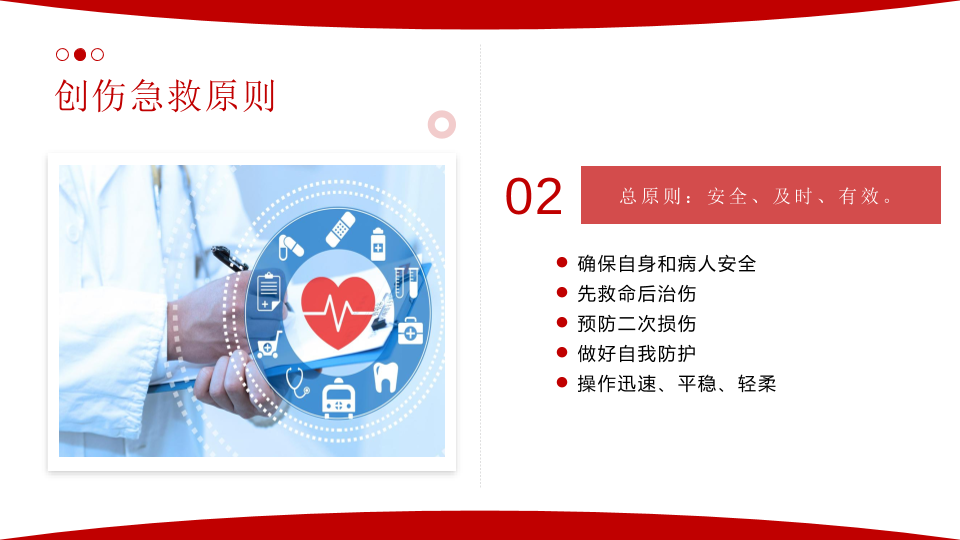 创伤急救原则

02

总原则：安全、及时、有效。

确保自身和病人安全
先救命后治伤
预防二次损伤
做好自我防护
操作迅速、平稳、轻柔